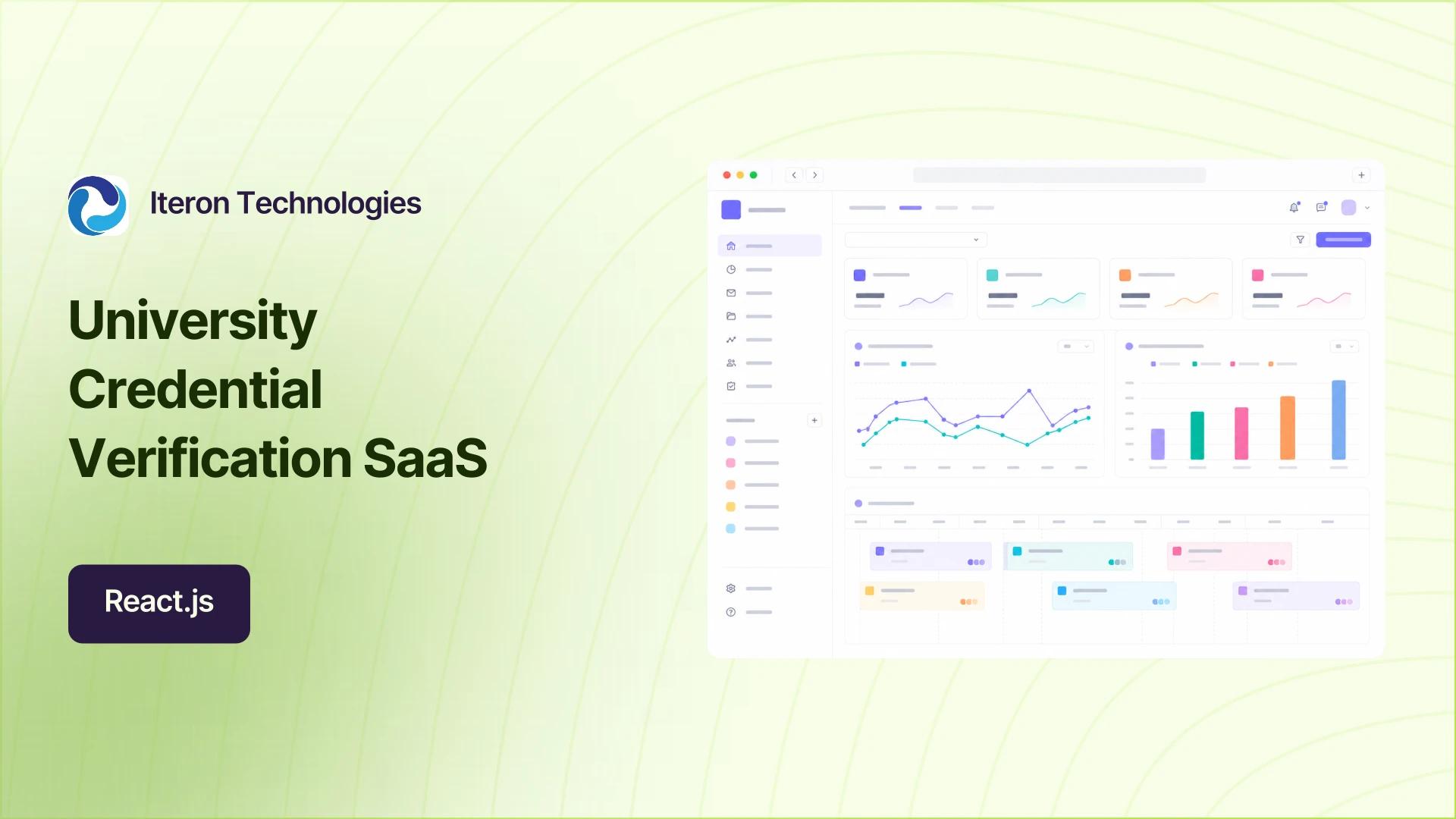 Iteron Technologies

University Credential Verification SaaS

React.js